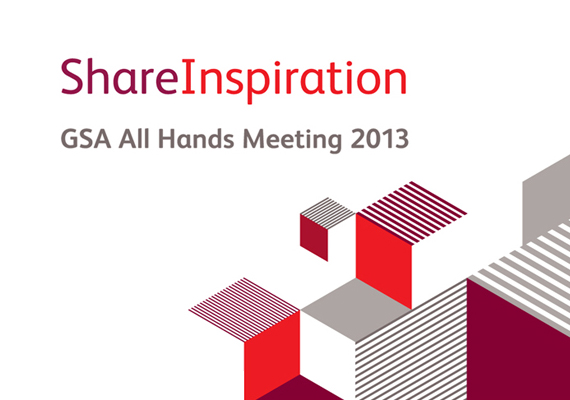 ShareInspiration

GSA All Hands Meeting 2013